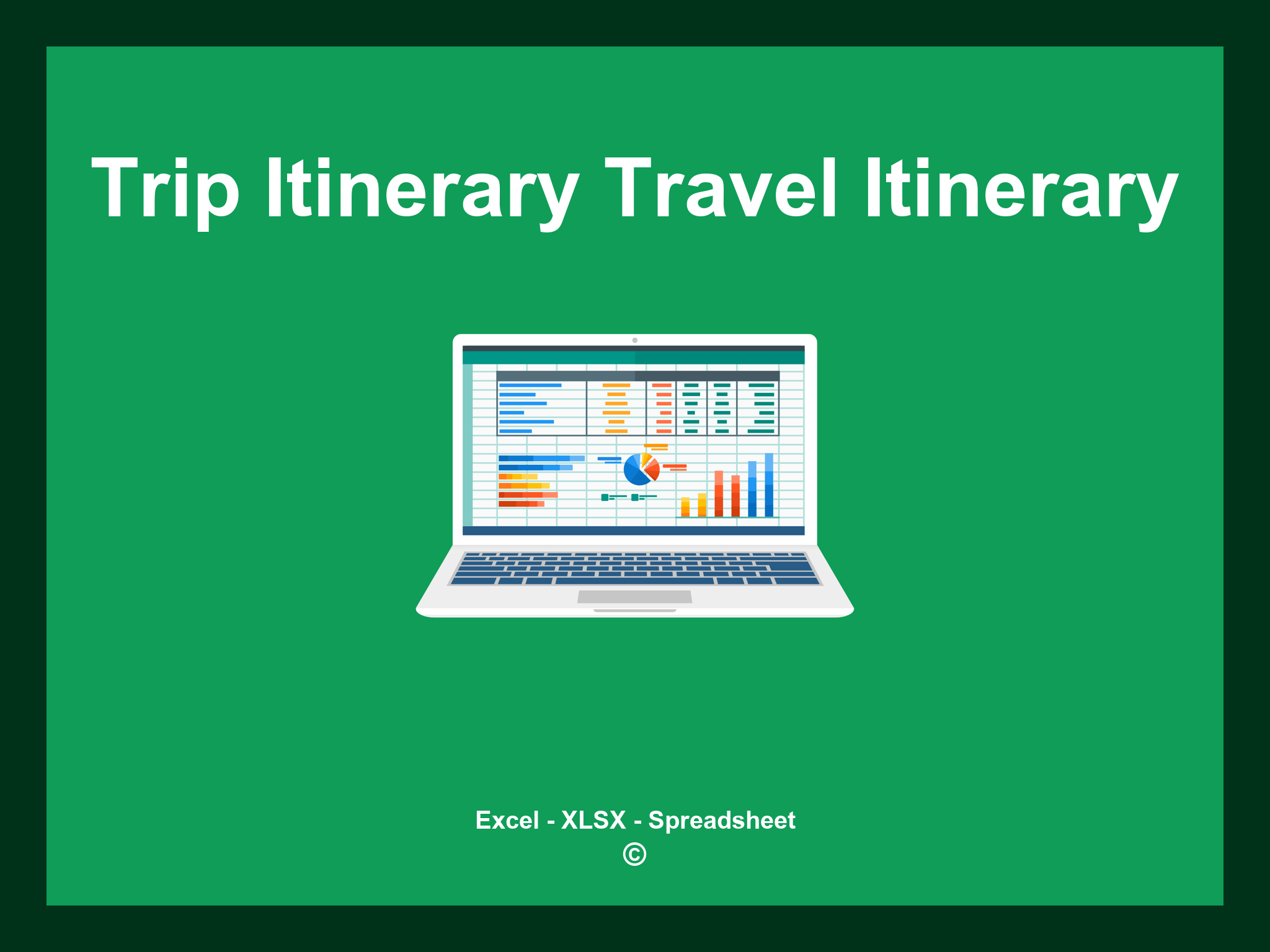 Trip Itinerary Travel Itinerary

Excel - XLSX - Spreadsheet
©